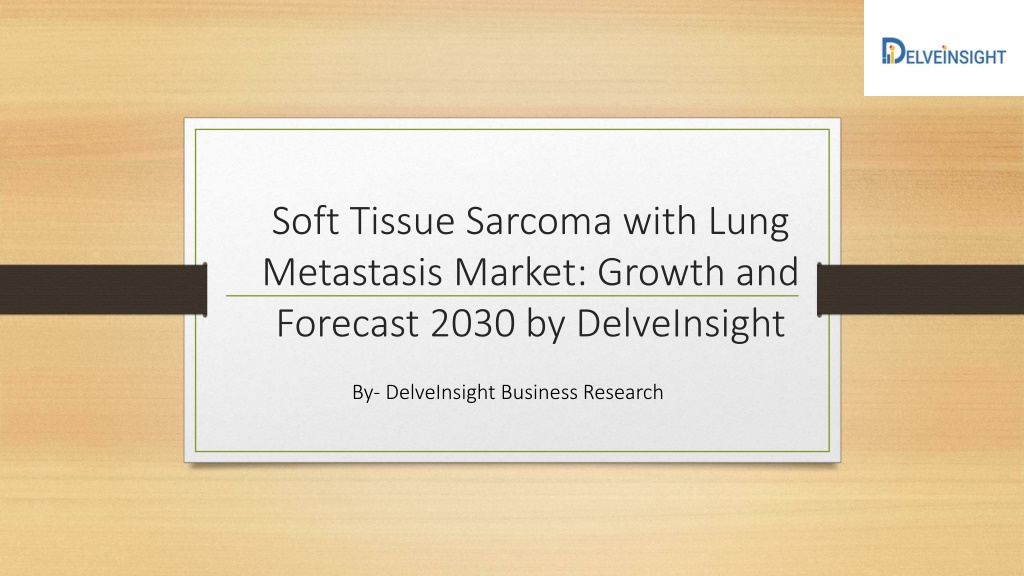 DELVEINSIGHT

Soft Tissue Sarcoma with Lung Metastasis Market: Growth and Forecast 2030 by DelveInsight

By- DelveInsight Business Research